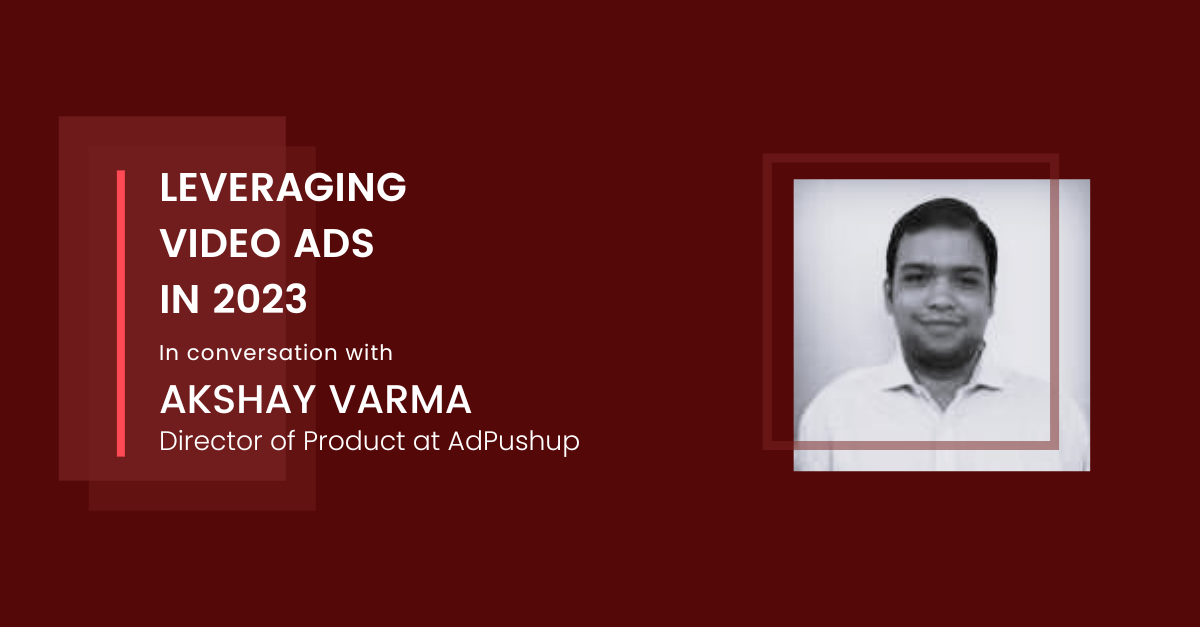 LEVERAGING VIDEO ADS IN 2023

In conversation with

AKSHAY VARMA

Director of Product at AdPushup